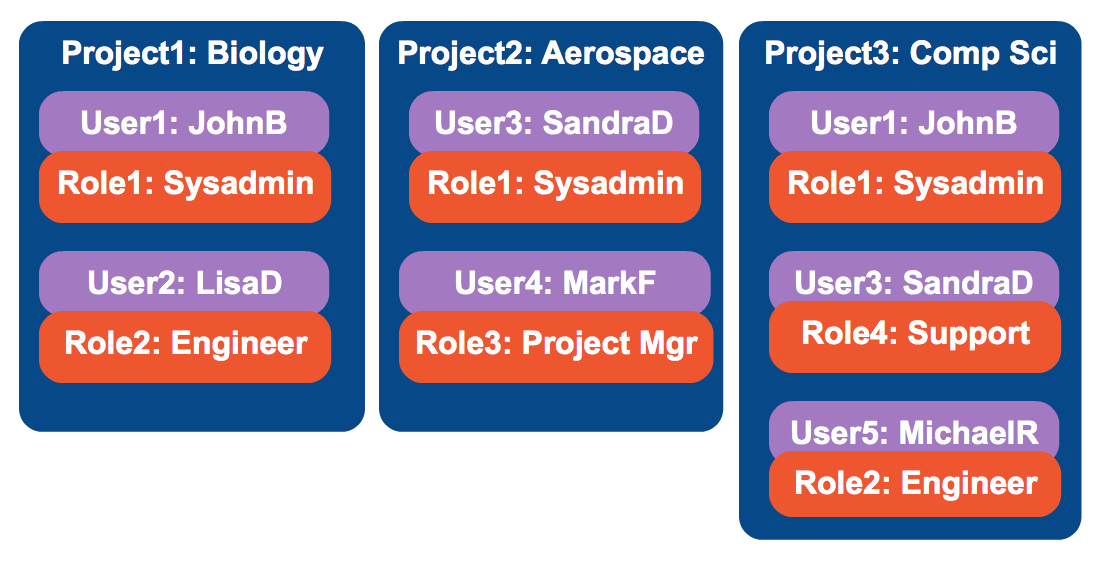 Project1: Biology

User1: JohnB

Role1: Sysadmin

User2: LisaD

Role2: Engineer

Project2: Aerospace

User3: SandraD

Role1: Sysadmin

User4: MarkF

Role3: Project Mgr

Project3: Comp Sci

User1: JohnB

Role1: Sysadmin

User3: SandraD

Role4: Support

User5: MichaelR

Role2: Engineer